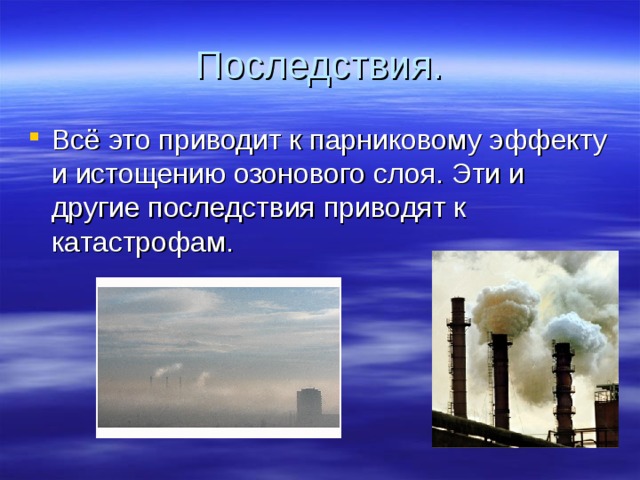 Последствия.

Всё это приводит к парниковому эффекту и истощению озонового слоя. Эти и другие последствия приводят к катастрофам.